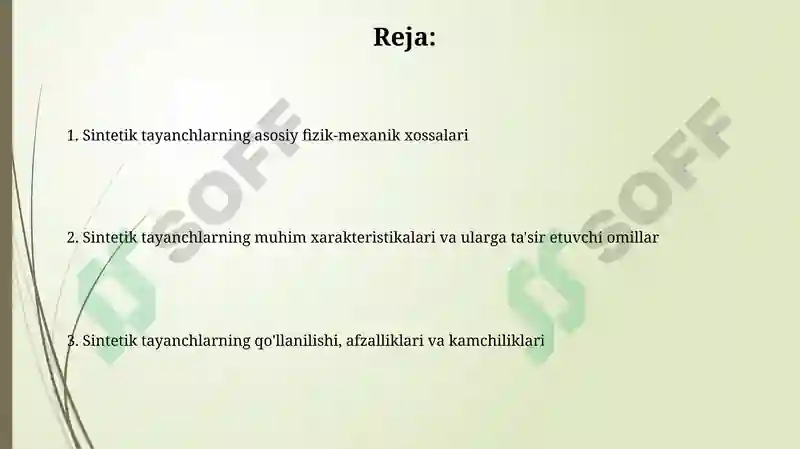 Reja:

1. Sintetik tayanchlarning asosiy fizik-mexanik xossalari

2. Sintetik tayanchlarning muhim xarakteristikalari va ularga ta'sir etuvchi omillar

3. Sintetik tayanchlarning qo'llanilishi, afzalliklari va kamchiliklari

SOFF
SOFF